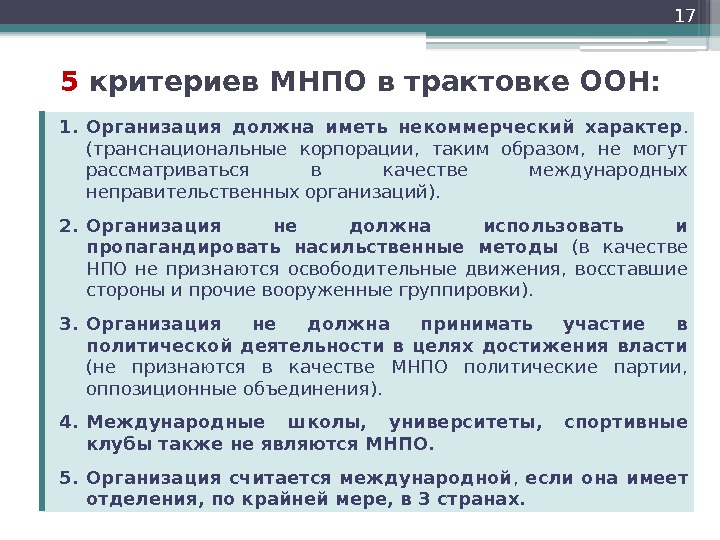 17

5 критериев МНПО в трактовке ООН:

1. Организация должна иметь некоммерческий характер. (транснациональные корпорации, таким образом, не могут рассматриваться в качестве международных неправительственных организаций).

2. Организация не должна использовать и пропагандировать насильственные методы (в качестве НПО не признаются освободительные движения, восставшие стороны и прочие вооруженные группировки).

3. Организация не должна принимать участие в политической деятельности в целях достижения власти (не признаются в качестве МНПО политические партии, оппозиционные объединения).

4. Международные школы, университеты, спортивные клубы также не являются МНПО.

5. Организация считается международной, если она имеет отделения, по крайней мере, в 3 странах.